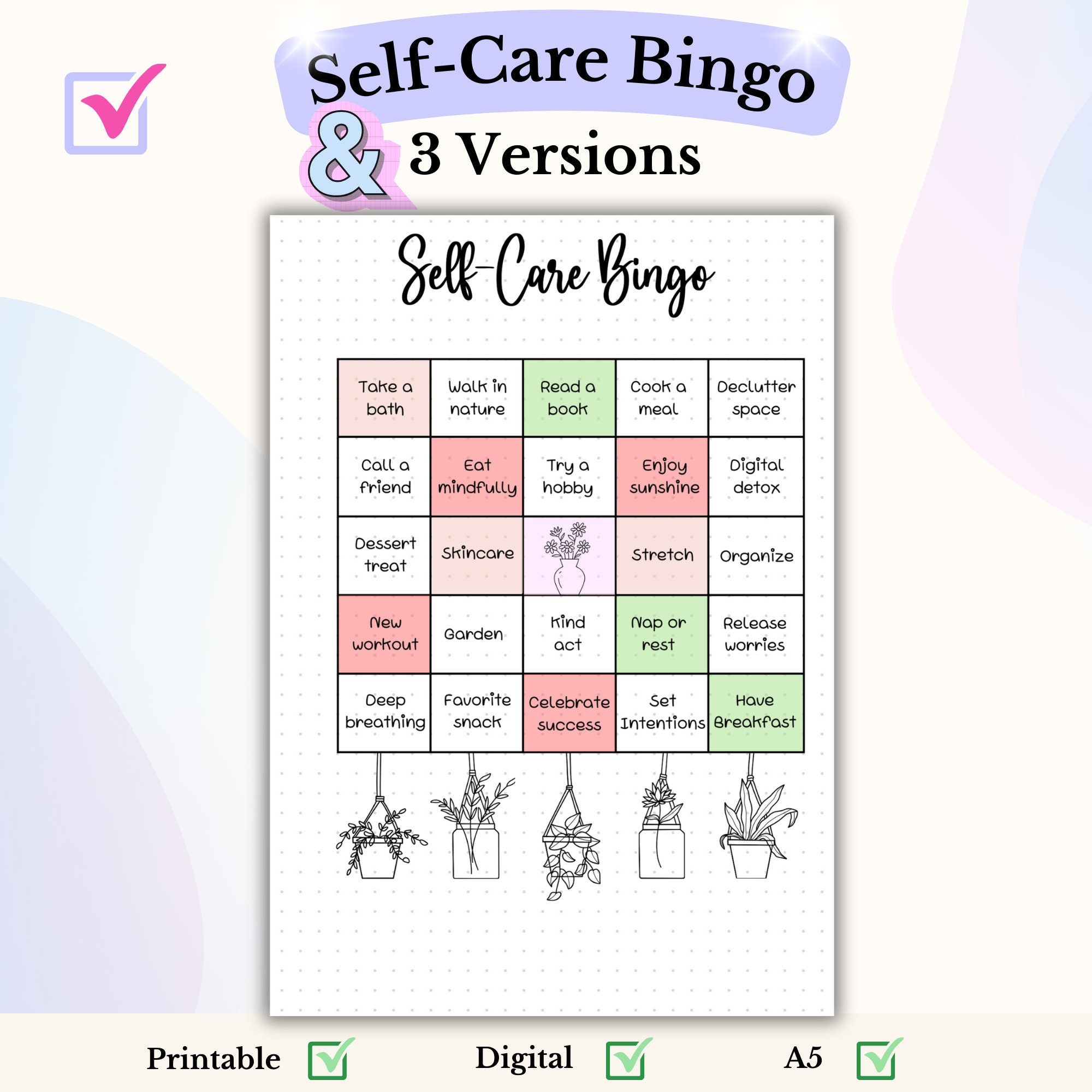 Self-Care Bingo
& 3 Versions

Self-Care Bingo

| Take a bath | Walk in nature | Read a book | Cook a meal | Declutter space |
|---|---|---|---|---|
| Call a friend | Eat mindfully | Try a hobby | Enjoy sunshine | Digital detox |
| Dessert treat | Skincare | | Stretch | Organize |
| New workout | Garden | Kind act | Nap or rest | Release worries |
| Deep breathing | Favorite snack | Celebrate success | Set Intentions | Have Breakfast |

Printable
Digital
A5